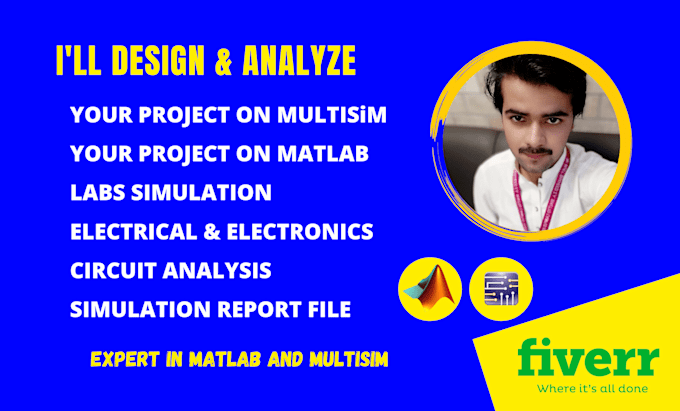 I'LL DESIGN & ANALYZE

YOUR PROJECT ON MULTISiM

YOUR PROJECT ON MATLAB

LABS SIMULATION

ELECTRICAL & ELECTRONICS

CIRCUIT ANALYSIS

SIMULATION REPORT FILE

EXPERT IN MATLAB AND MULTISIM

fiverr

Where it's all done